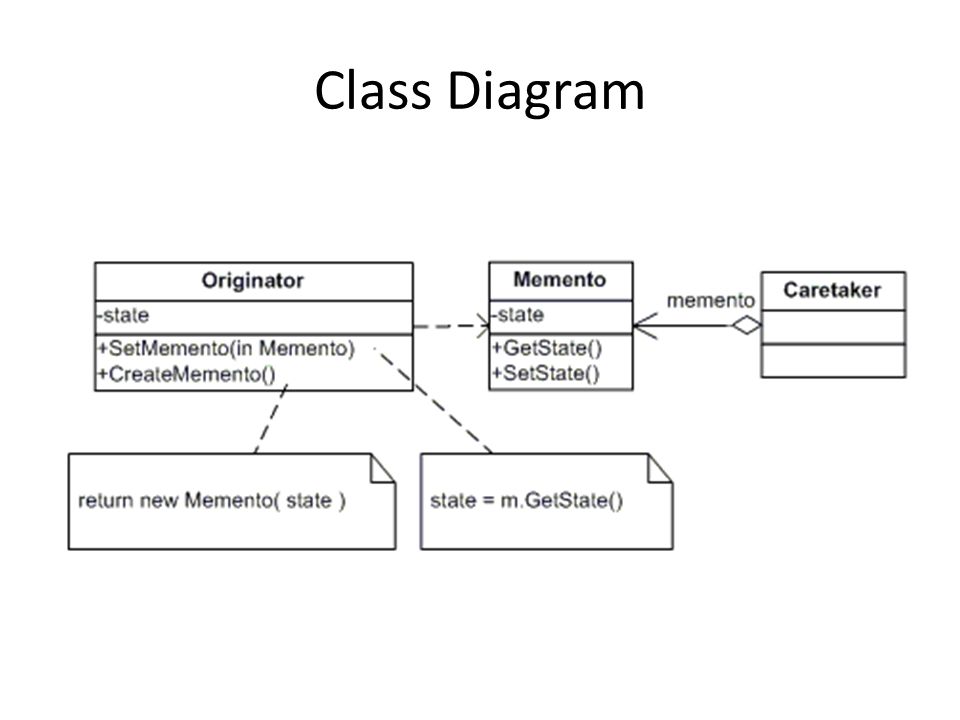 Class Diagram

Originator
-state
+SetMemento(in Memento)
+CreateMemento()

Memento
-state
+GetState()
+SetState()

memento

Caretaker

return new Memento( state )

state = m.GetState()